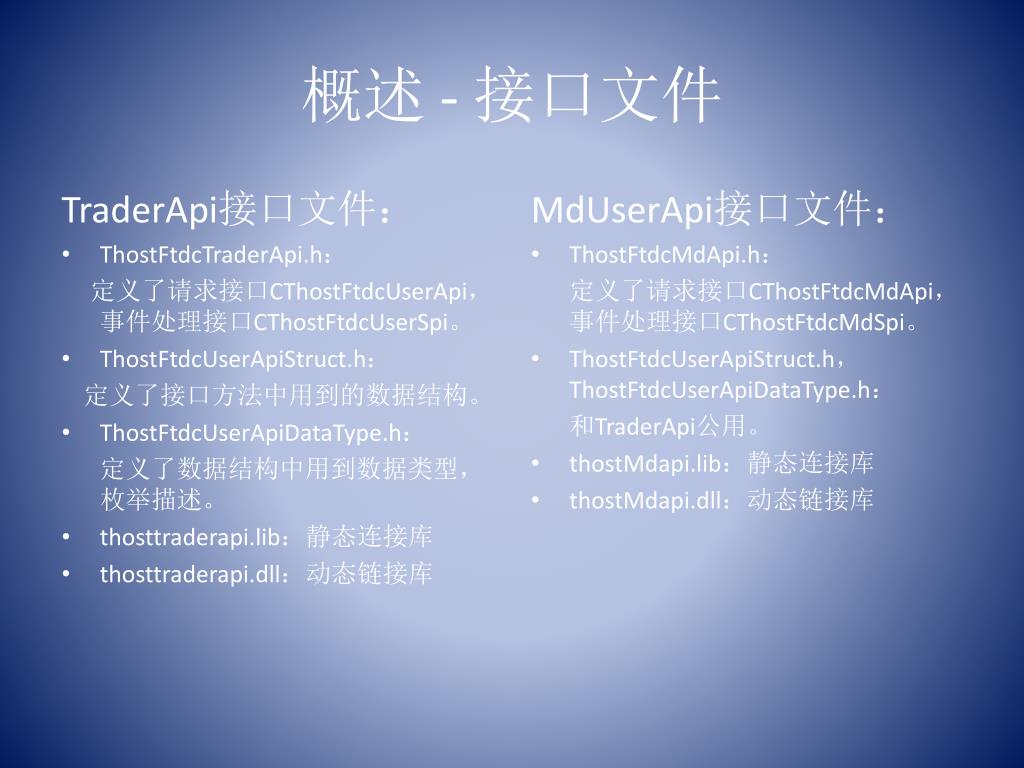 概述 - 接口文件

TraderApi接口文件：

• ThostFtdcTraderApi.h：
定义了请求接口CThostFtdcUserApi，事件处理接口CThostFtdcUserSpi。

• ThostFtdcUserApiStruct.h：
定义了接口方法中用到的数据结构。

• ThostFtdcUserApiDataType.h：
定义了数据结构中用到数据类型，枚举描述。

• thosttraderapi.lib：静态连接库

• thosttraderapi.dll：动态链接库

MdUserApi接口文件：

• ThostFtdcMdApi.h：
定义了请求接口CThostFtdcMdApi，事件处理接口CThostFtdcMdSpi。

• ThostFtdcUserApiStruct.h，ThostFtdcUserApiDataType.h：
和TraderApi公用。

• thostMdapi.lib：静态连接库

• thostMdapi.dll：动态链接库